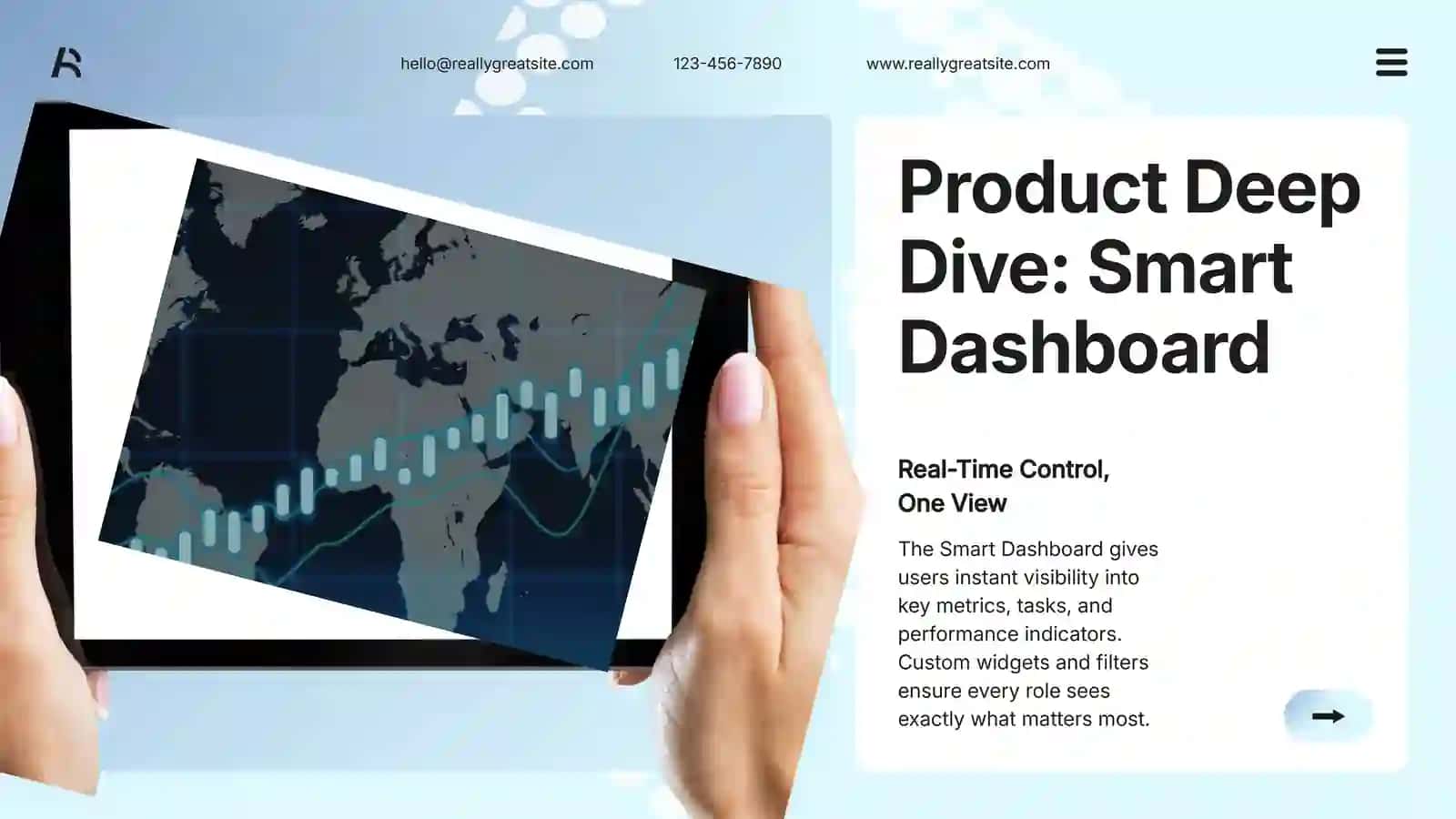 hello@reallygreatsite.com

123-456-7890

www.reallygreatsite.com

Product Deep Dive: Smart Dashboard

Real-Time Control, One View

The Smart Dashboard gives users instant visibility into key metrics, tasks, and performance indicators. Custom widgets and filters ensure every role sees exactly what matters most.